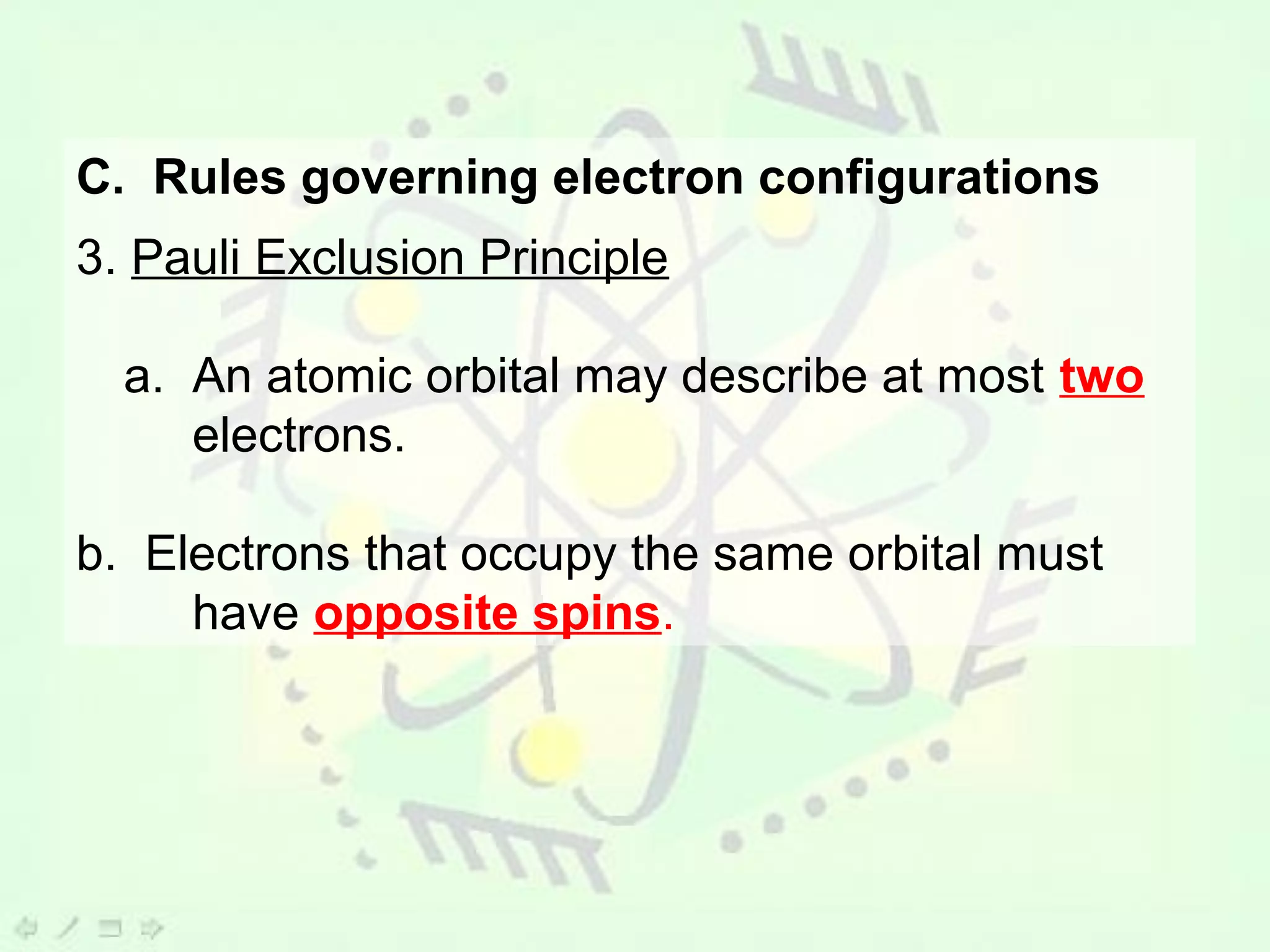 C. Rules governing electron configurations

3. Pauli Exclusion Principle

a. An atomic orbital may describe at most two electrons.

b. Electrons that occupy the same orbital must have opposite spins.